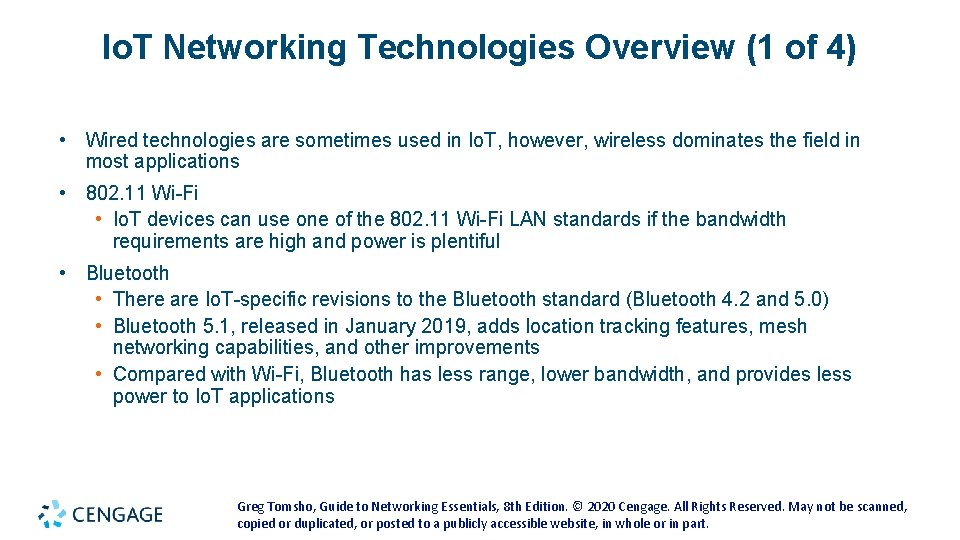 IoT Networking Technologies Overview (1 of 4)

• Wired technologies are sometimes used in IoT, however, wireless dominates the field in most applications

• 802.11 Wi-Fi
  • IoT devices can use one of the 802.11 Wi-Fi LAN standards if the bandwidth requirements are high and power is plentiful

• Bluetooth
  • There are IoT-specific revisions to the Bluetooth standard (Bluetooth 4.2 and 5.0)
  • Bluetooth 5.1, released in January 2019, adds location tracking features, mesh networking capabilities, and other improvements
  • Compared with Wi-Fi, Bluetooth has less range, lower bandwidth, and provides less power to IoT applications

CENGAGE

Greg Tomsho, Guide to Networking Essentials, 8th Edition. © 2020 Cengage. All Rights Reserved. May not be scanned, copied or duplicated, or posted to a publicly accessible website, in whole or in part.